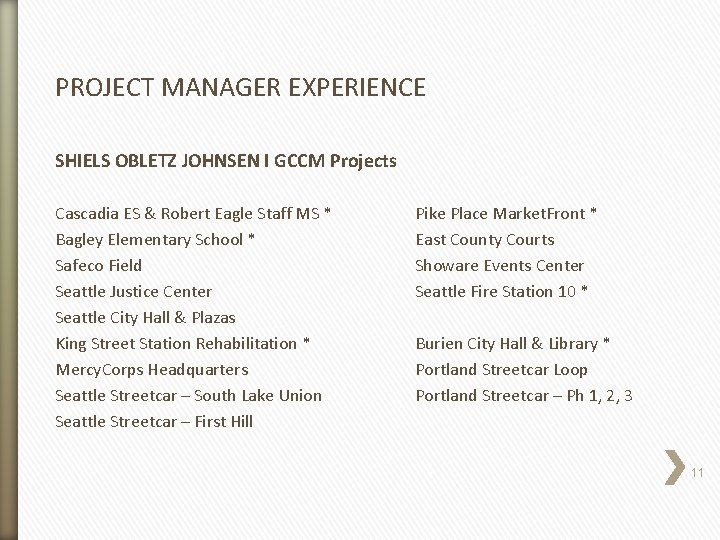 PROJECT MANAGER EXPERIENCE

SHIELS OBLETZ JOHNSEN I GCCM Projects

Cascadia ES & Robert Eagle Staff MS *
Bagley Elementary School *
Safeco Field
Seattle Justice Center
Seattle City Hall & Plazas
King Street Station Rehabilitation *
MercyCorps Headquarters
Seattle Streetcar – South Lake Union
Seattle Streetcar – First Hill

Pike Place MarketFront *
East County Courts
Showare Events Center
Seattle Fire Station 10 *

Burien City Hall & Library *
Portland Streetcar Loop
Portland Streetcar – Ph 1, 2, 3

11